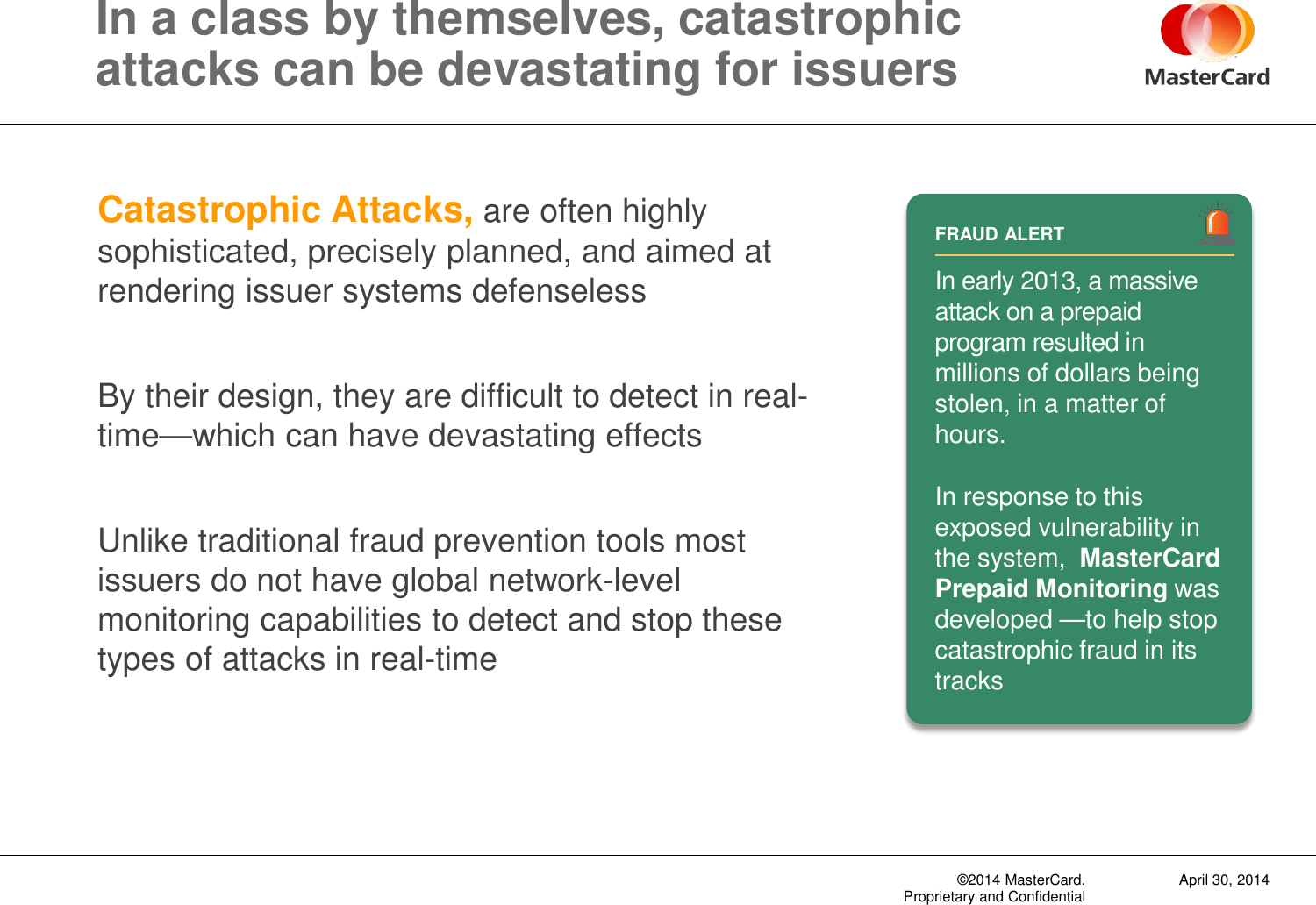 In a class by themselves, catastrophic attacks can be devastating for issuers

MasterCard

Catastrophic Attacks, are often highly sophisticated, precisely planned, and aimed at rendering issuer systems defenseless

By their design, they are difficult to detect in real-time—which can have devastating effects

Unlike traditional fraud prevention tools most issuers do not have global network-level monitoring capabilities to detect and stop these types of attacks in real-time

FRAUD ALERT

In early 2013, a massive attack on a prepaid program resulted in millions of dollars being stolen, in a matter of hours.

In response to this exposed vulnerability in the system, MasterCard Prepaid Monitoring was developed —to help stop catastrophic fraud in its tracks

©2014 MasterCard.
Proprietary and Confidential

April 30, 2014